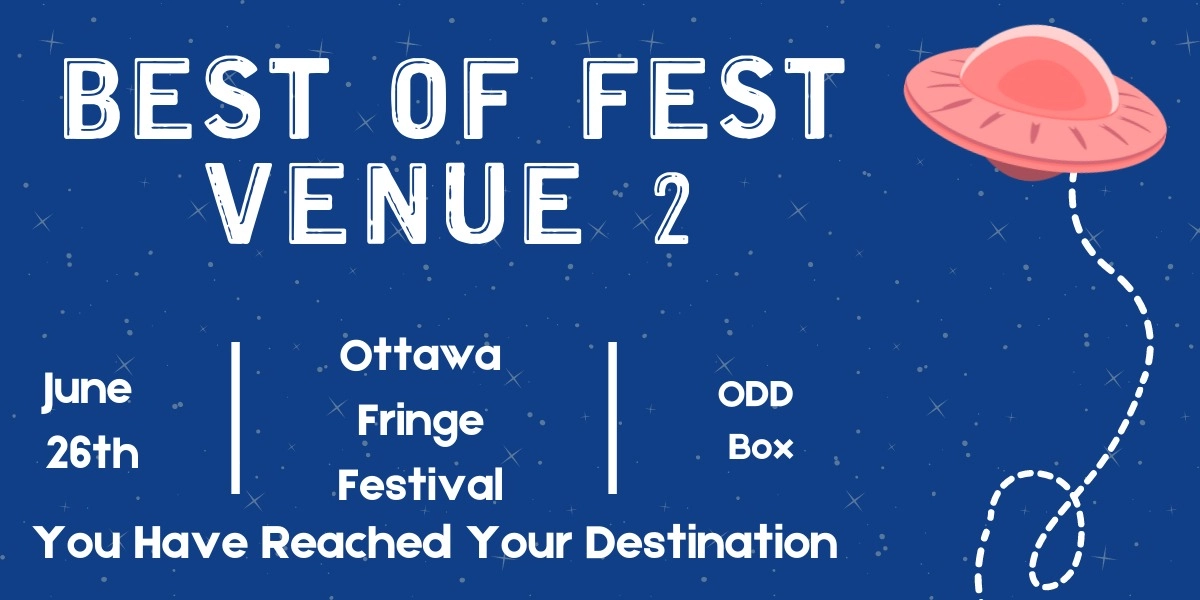 BEST OF FEST
VENUE 2

June 26th

Ottawa Fringe Festival

ODD Box

You Have Reached Your Destination